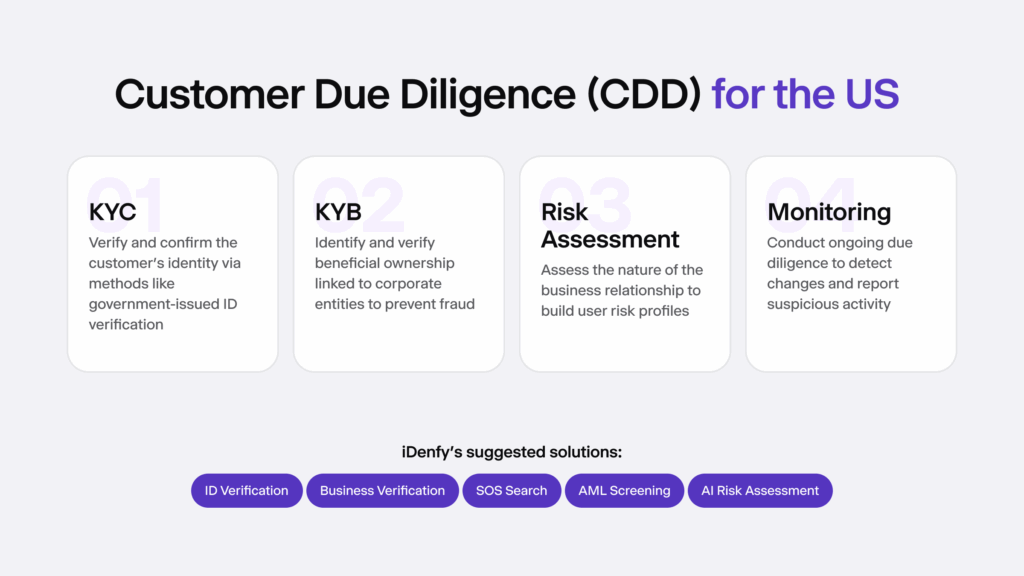 Customer Due Diligence (CDD) for the US

01
KYC
Verify and confirm the customer's identity via methods like government-issued ID verification

02
KYB
Identify and verify beneficial ownership linked to corporate entities to prevent fraud

03
Risk Assessment
Assess the nature of the business relationship to build user risk profiles

04
Monitoring
Conduct ongoing due diligence to detect changes and report suspicious activity

iDenfy's suggested solutions:

ID Verification
Business Verification
SOS Search
AML Screening
AI Risk Assessment